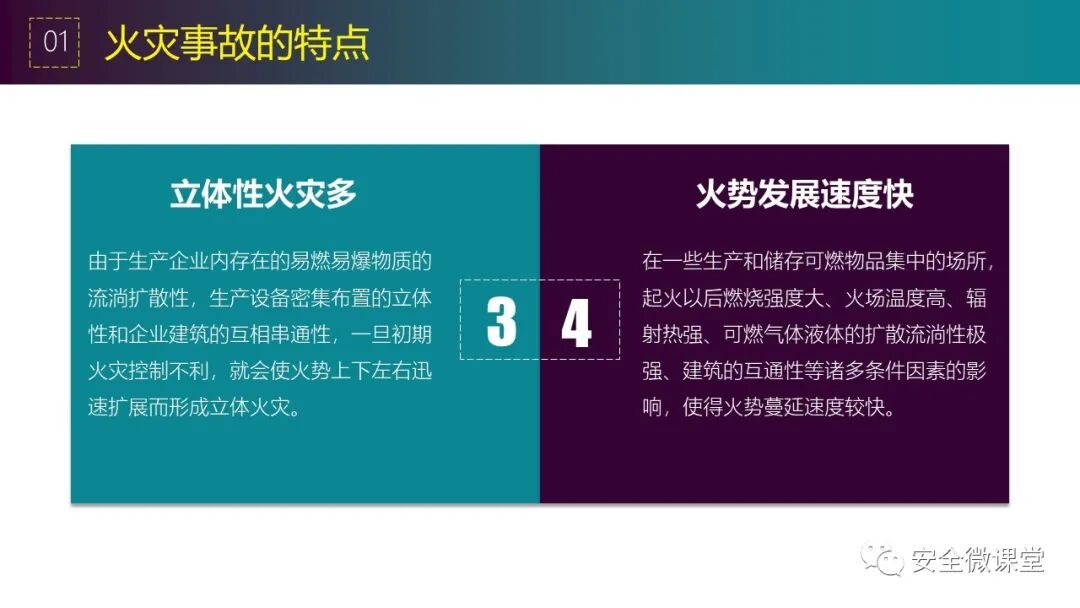 01 火灾事故的特点

立体性火灾多

由于生产企业内存在的易燃易爆物质的流淌扩散性，生产设备密集布置的立体性和企业建筑的互相串通性，一旦初期火灾控制不利，就会使火势上下左右迅速扩展而形成立体火灾。

3

4

火势发展速度快

在一些生产和储存可燃物品集中的场所，起火以后燃烧强度大、火场温度高、辐射热强、可燃气体液体的扩散流淌性极强、建筑的互通性等诸多条件因素的影响，使得火势蔓延速度较快。

安全微课堂